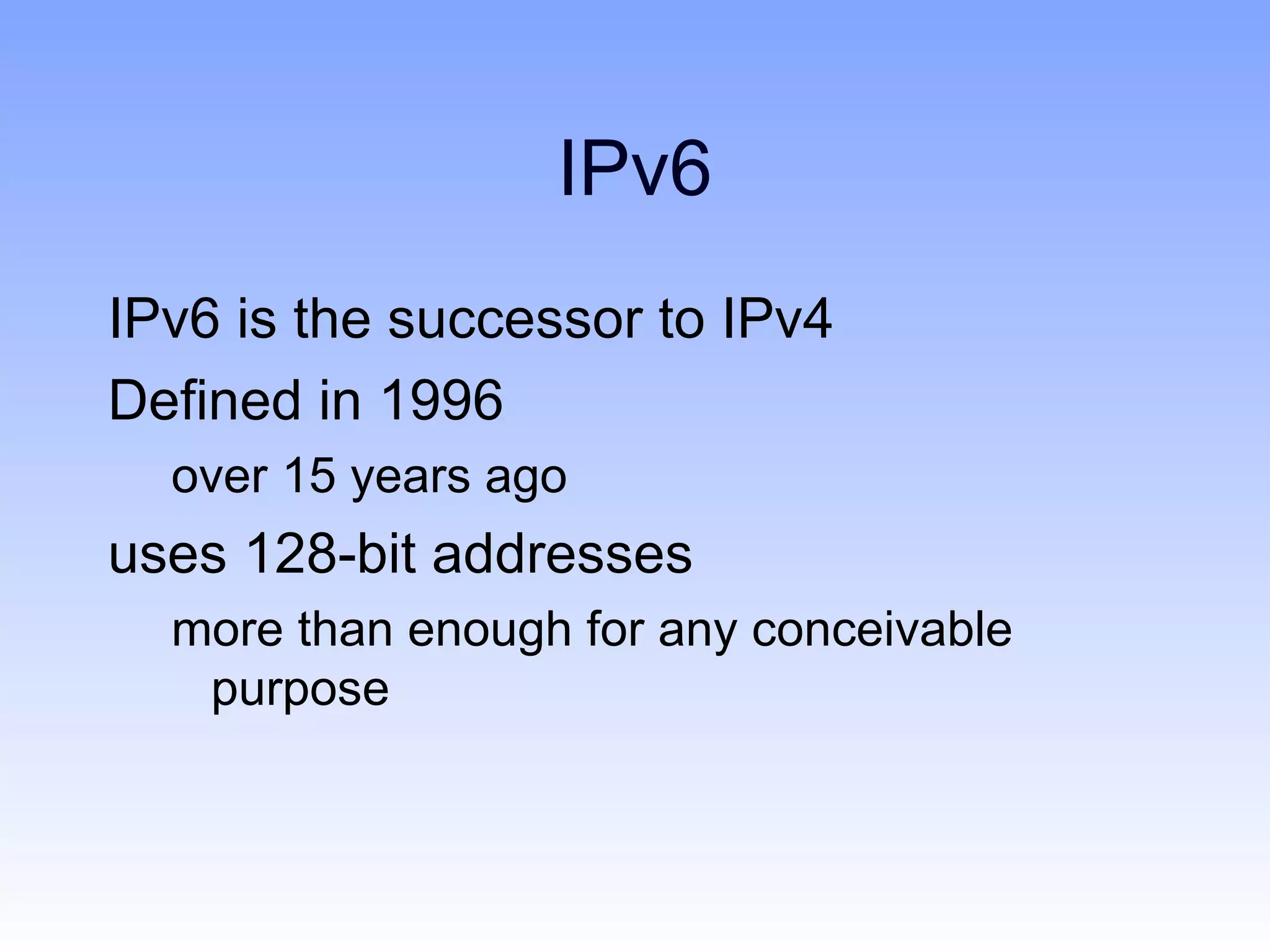 IPv6

IPv6 is the successor to IPv4

Defined in 1996

over 15 years ago

uses 128-bit addresses

more than enough for any conceivable purpose